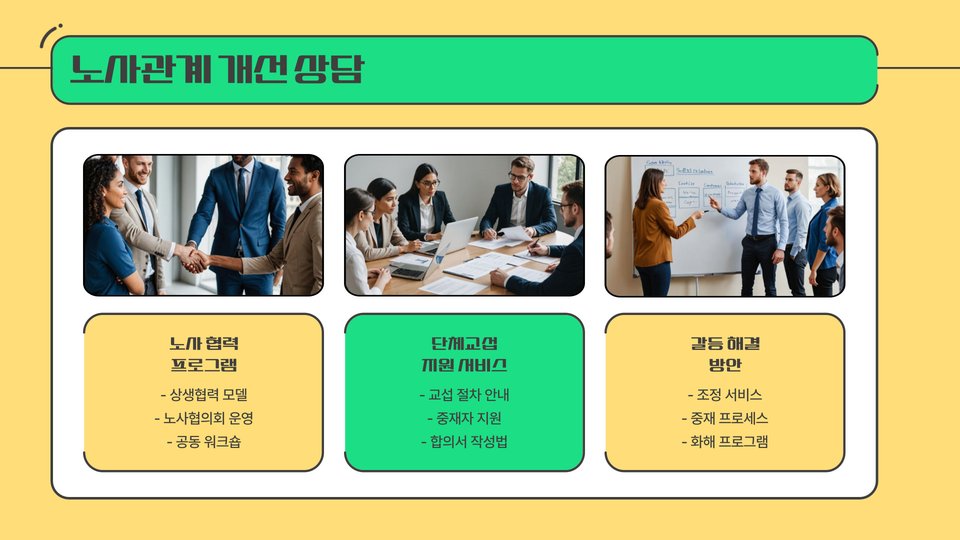 노사관계 개선 상담

노사 협력 프로그램

- 상생협력 모델
- 노사협의회 운영
- 공동 워크숍

단체교섭 지원 서비스

- 교섭 절차 안내
- 중재자 지원
- 합의서 작성법

갈등 해결 방안

- 조정 서비스
- 중재 프로세스
- 화해 프로그램